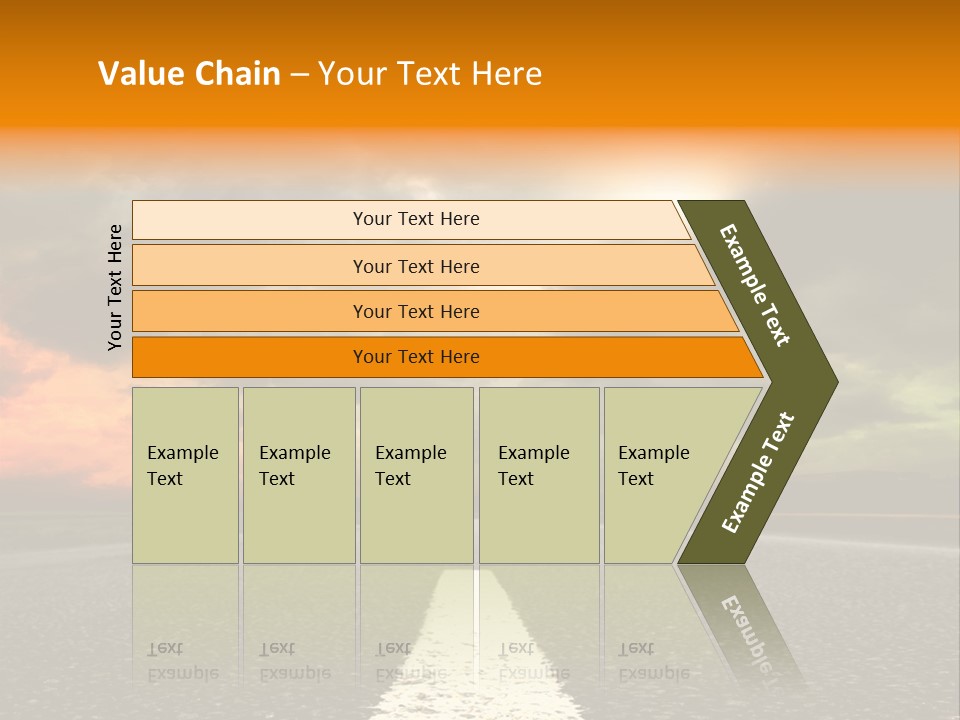 Value Chain – Your Text Here

Your Text Here

Your Text Here

Your Text Here

Your Text Here

Your Text Here

Example Text

Example Text

Example Text

Example Text

Example Text

Example Text

Example Text